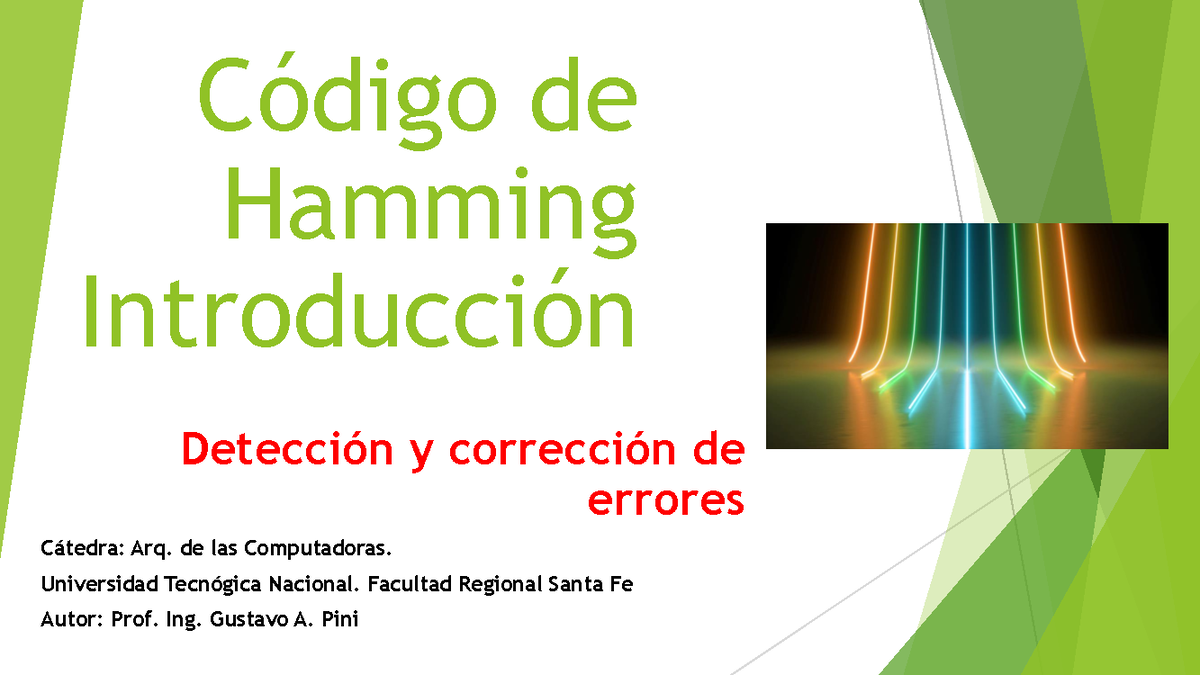 Código de Hamming Introducción

Detección y corrección de errores

Cátedra: Arq. de las Computadoras.

Universidad Tecnógica Nacional. Facultad Regional Santa Fe

Autor: Prof. Ing. Gustavo A. Pini